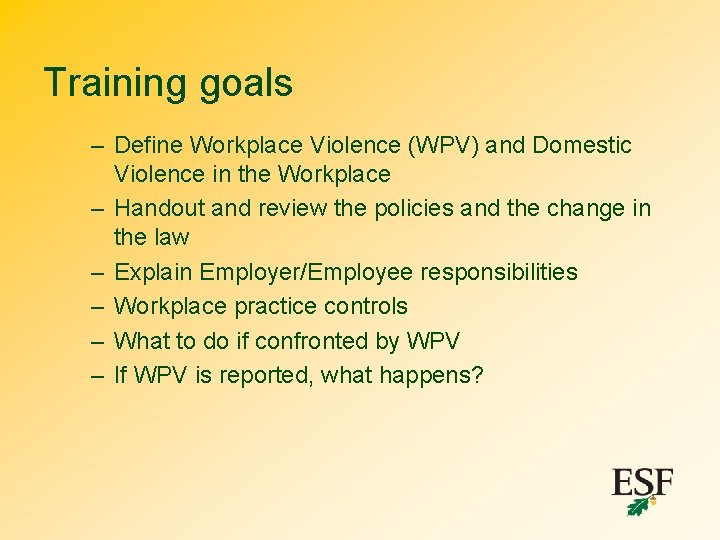 Training goals

– Define Workplace Violence (WPV) and Domestic Violence in the Workplace
– Handout and review the policies and the change in the law
– Explain Employer/Employee responsibilities
– Workplace practice controls
– What to do if confronted by WPV
– If WPV is reported, what happens?

ESF